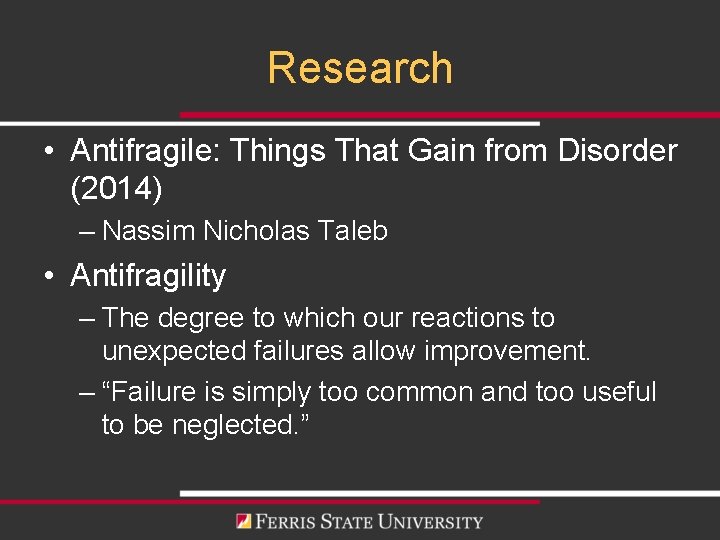 Research

• Antifragile: Things That Gain from Disorder (2014)

– Nassim Nicholas Taleb

• Antifragility

– The degree to which our reactions to unexpected failures allow improvement.

– “Failure is simply too common and too useful to be neglected.”

FERRIS STATE UNIVERSITY